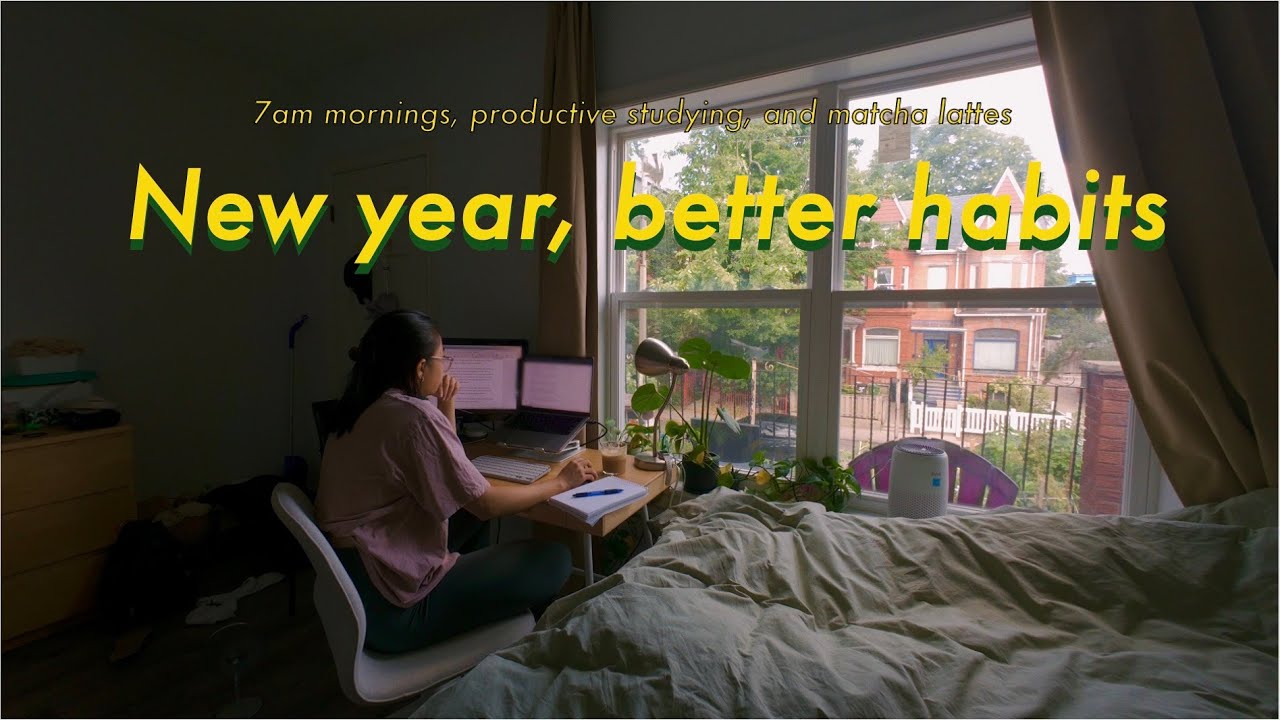 7am mornings, productive studying, and matcha lattes

New year, better habits